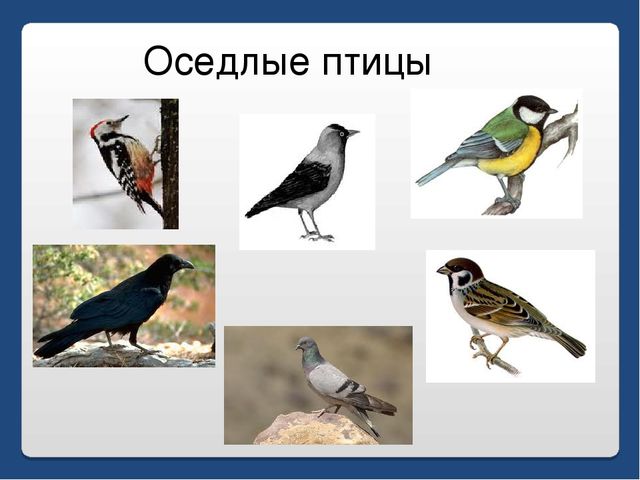 Оседлые птицы